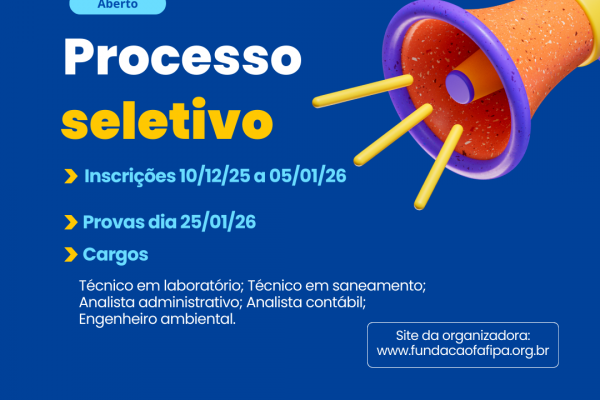 Aberto

Processo seletivo

Inscrições 10/12/25 a 05/01/26

Provas dia 25/01/26

Cargos

Técnico em laboratório; Técnico em saneamento; Analista administrativo; Analista contábil; Engenheiro ambiental.

Site da organizadora: www.fundacaofafipa.org.br